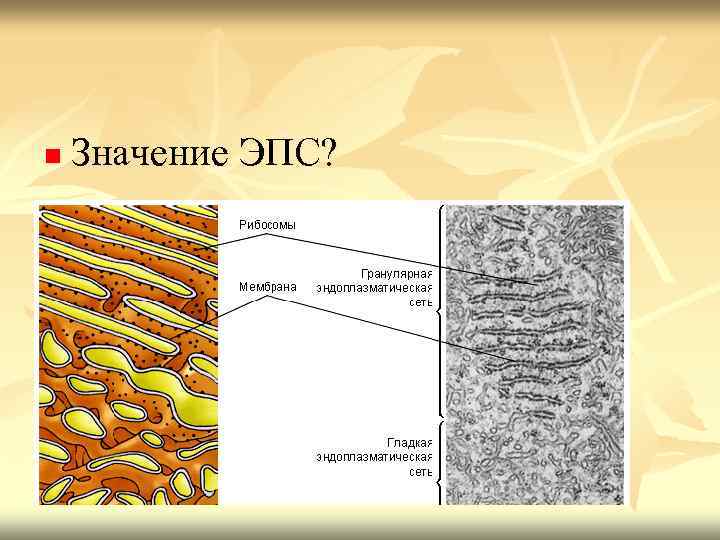 Значение ЭПС?

Рибосомы

Мембрана

Гранулярная эндоплазматическая сеть

Гладкая эндоплазматическая сеть